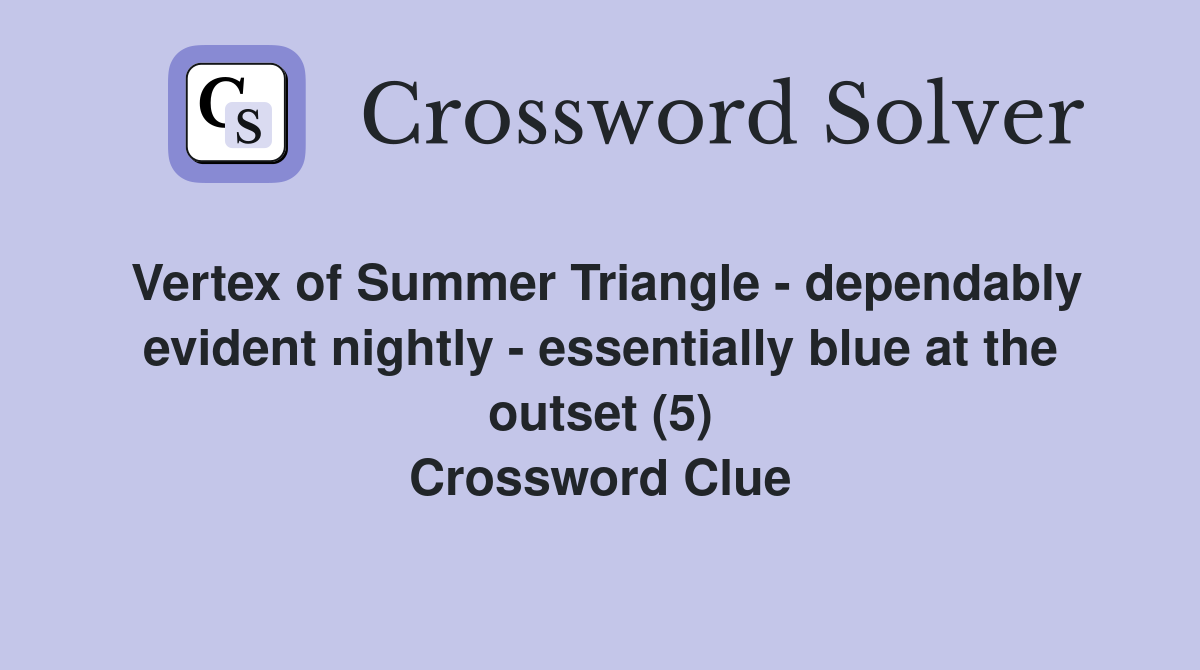 CS

Crossword Solver

Vertex of Summer Triangle - dependably evident nightly - essentially blue at the outset (5)
Crossword Clue